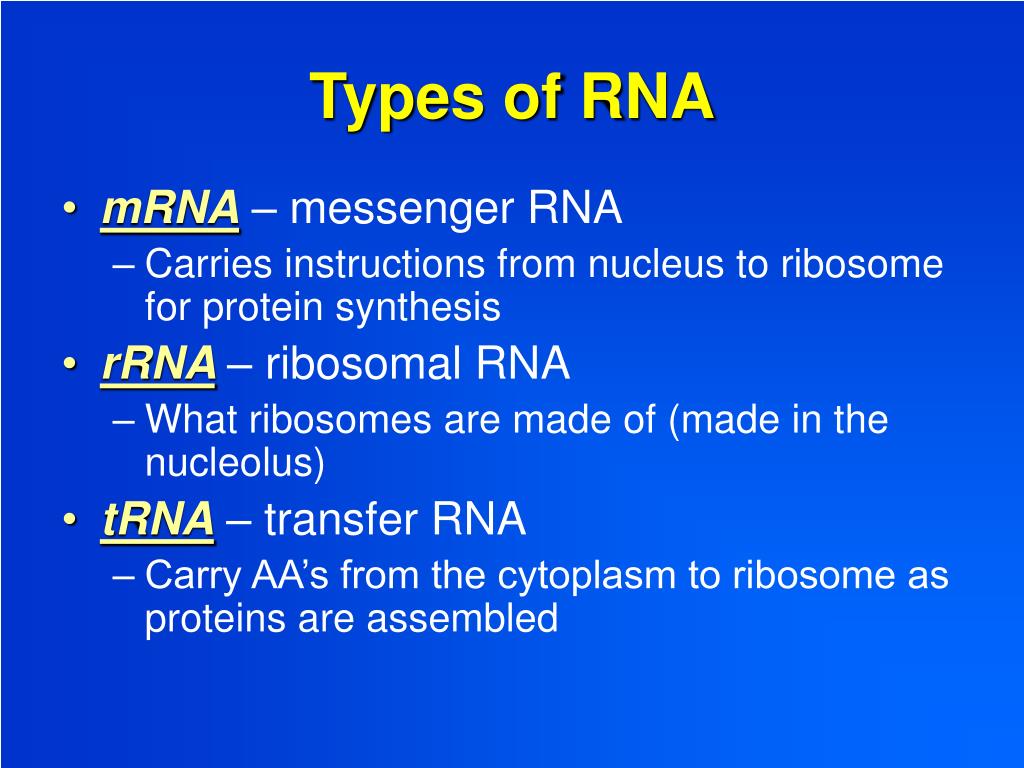 Types of RNA

• mRNA – messenger RNA
– Carries instructions from nucleus to ribosome for protein synthesis
• rRNA – ribosomal RNA
– What ribosomes are made of (made in the nucleolus)
• tRNA – transfer RNA
– Carry AA's from the cytoplasm to ribosome as proteins are assembled